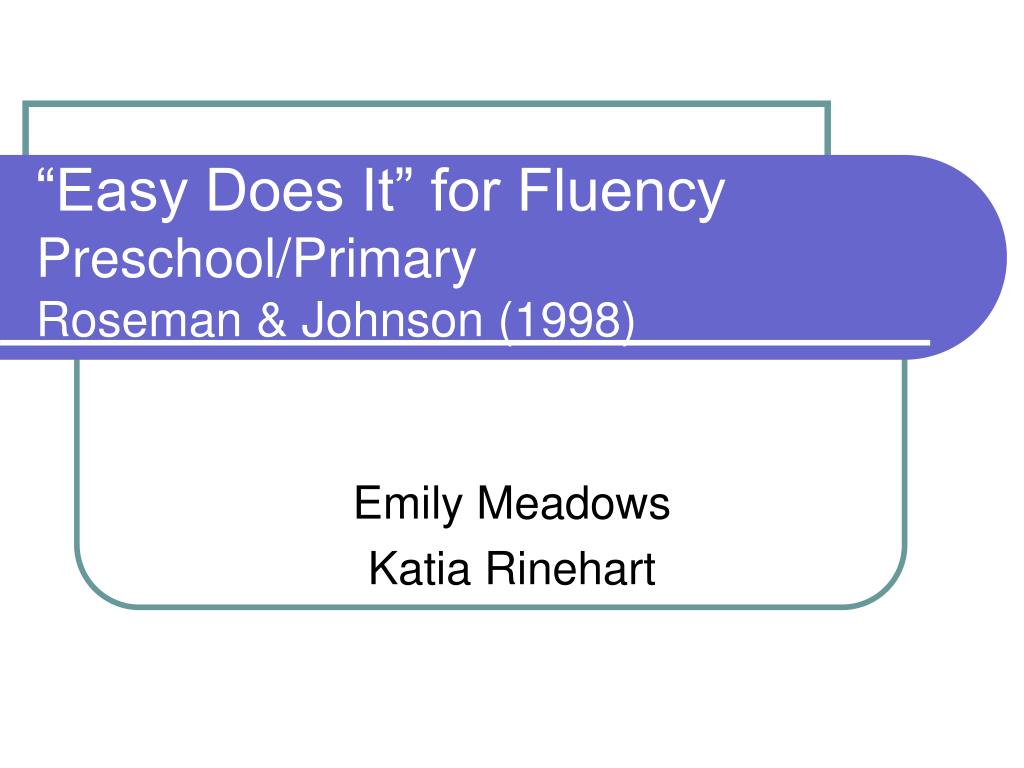 “Easy Does It” for Fluency
Preschool/Primary
Roseman & Johnson (1998)

Emily Meadows
Katia Rinehart